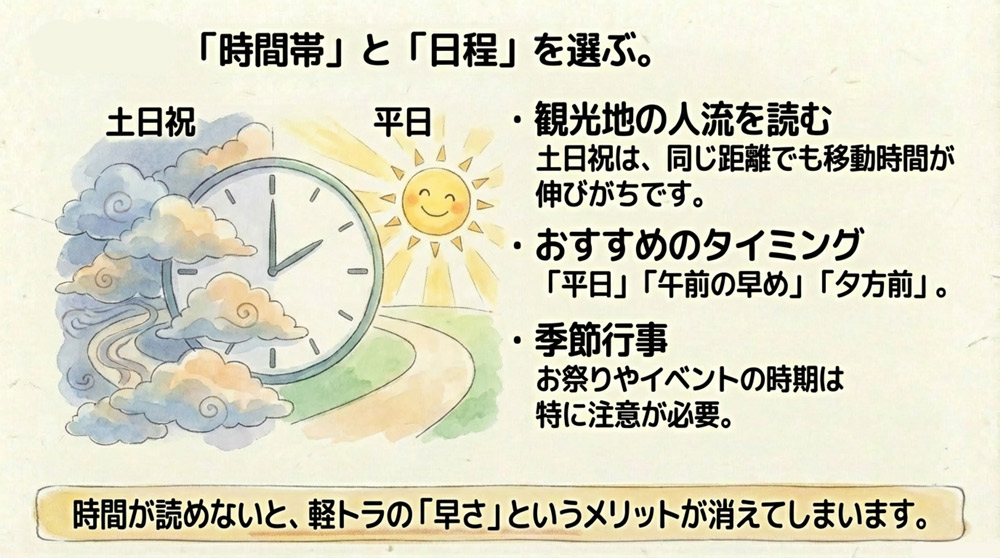 「時間帯」と「日程」を選ぶ。

土日祝

平日

・観光地の人流を読む
土日祝は、同じ距離でも移動時間が伸びがちです。

・おすすめのタイミング
「平日」「午前の早め」「夕方前」。

・季節行事
お祭りやイベントの時期は特に注意が必要。

時間が読めないと、軽トラの「早さ」というメリットが消えてしまいます。